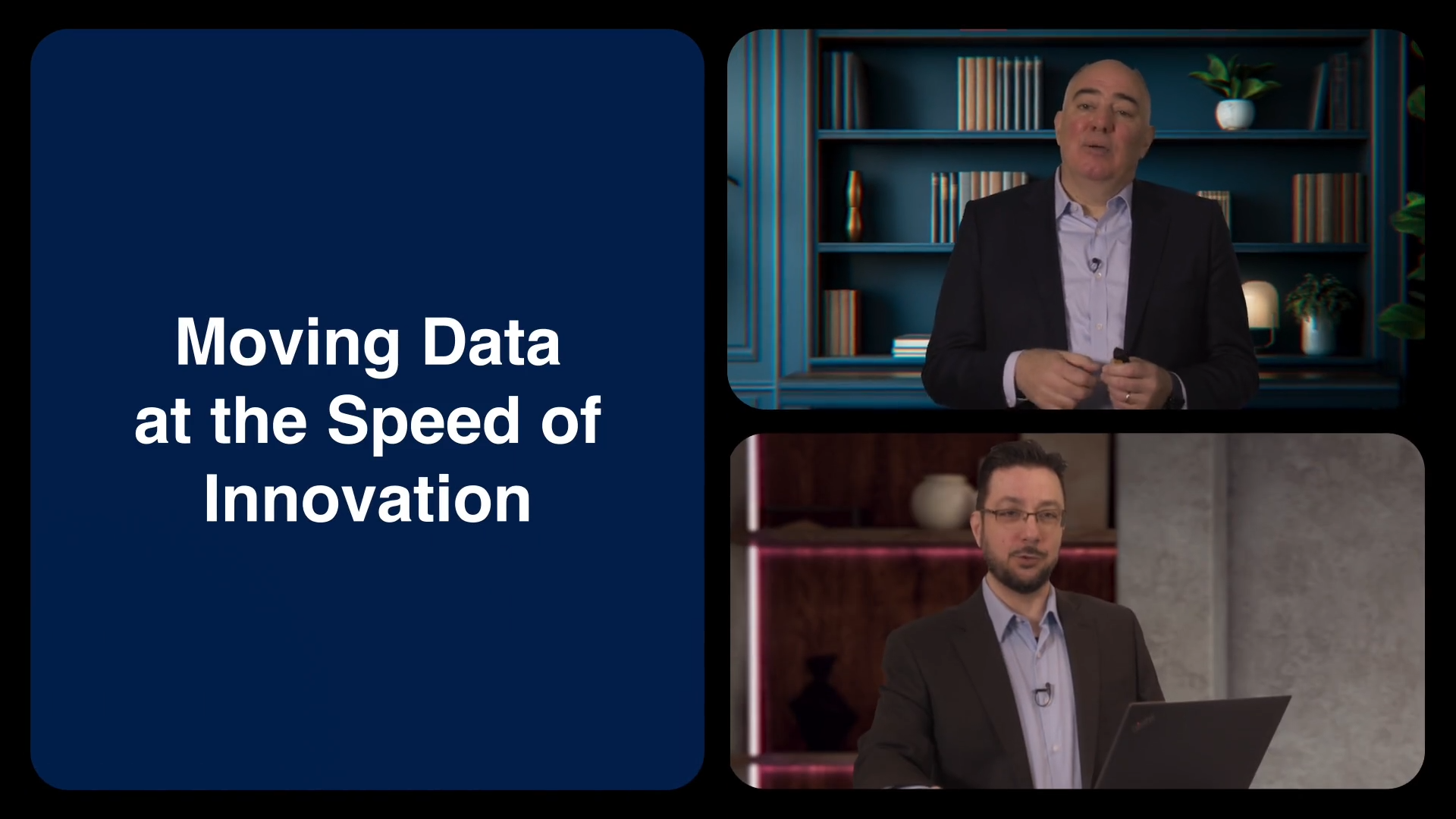 Moving Data at the Speed of Innovation